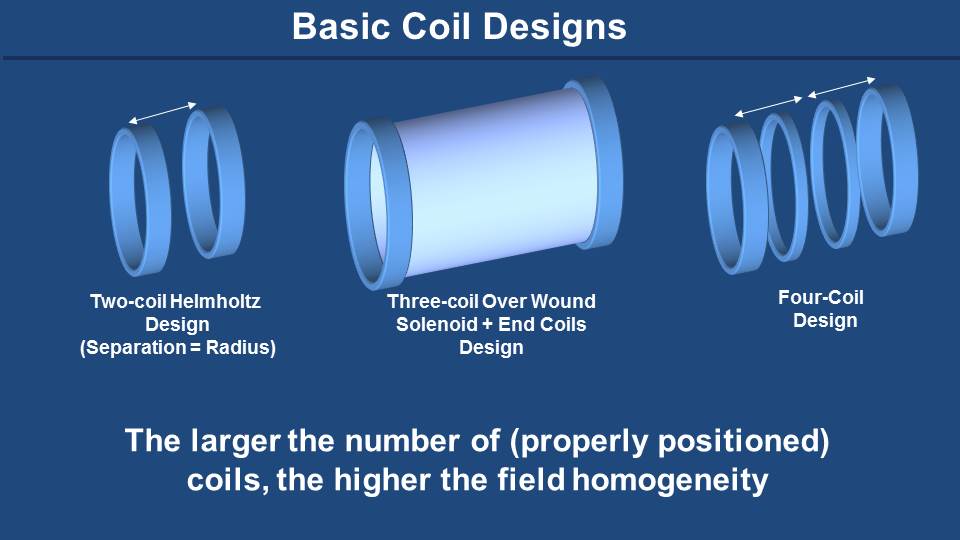 Basic Coil Designs

Two-coil Helmholtz Design (Separation = Radius)

Three-coil Over Wound Solenoid + End Coils Design

Four-Coil Design

The larger the number of (properly positioned) coils, the higher the field homogeneity